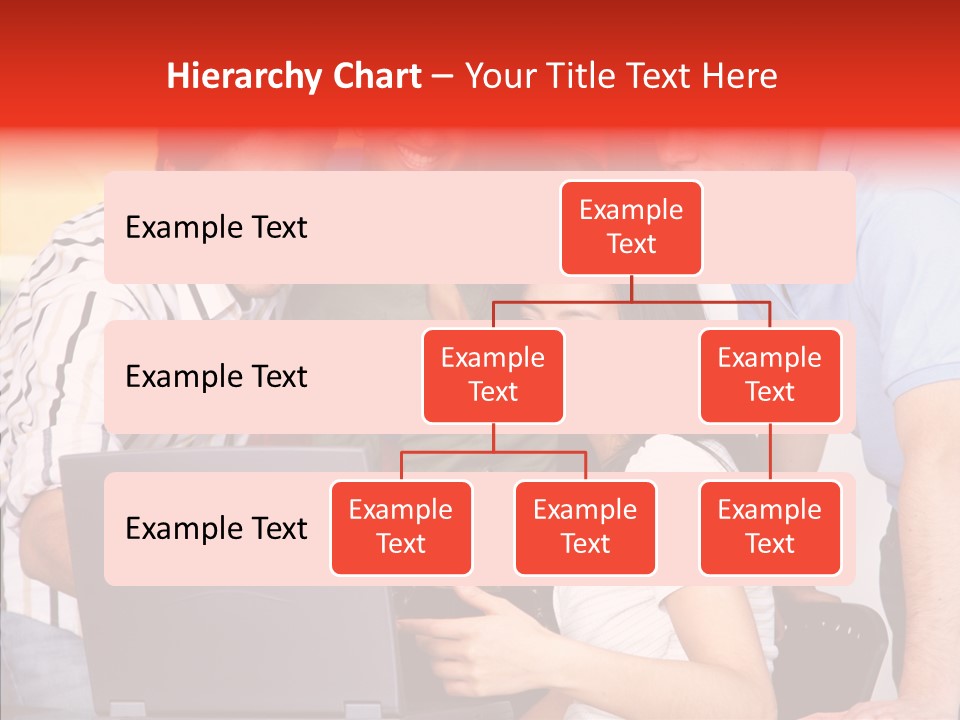 Hierarchy Chart – Your Title Text Here

Example Text

Example Text

Example Text

Example Text

Example Text

Example Text

Example Text

Example Text

Example Text